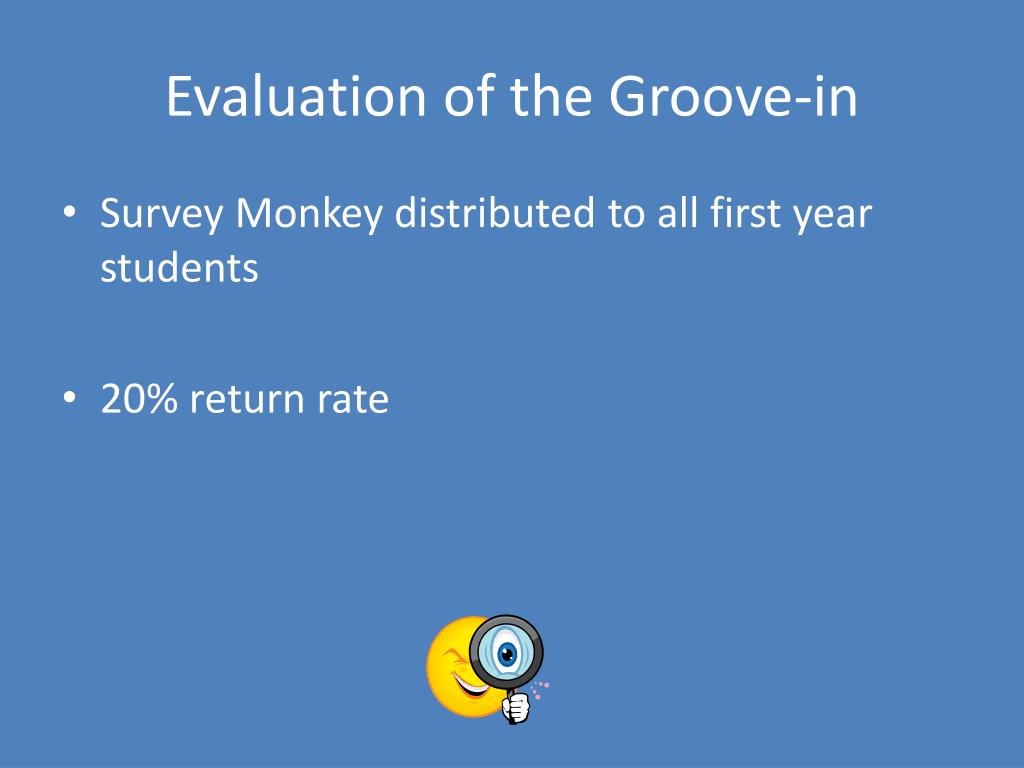 Evaluation of the Groove-in

• Survey Monkey distributed to all first year students

• 20% return rate